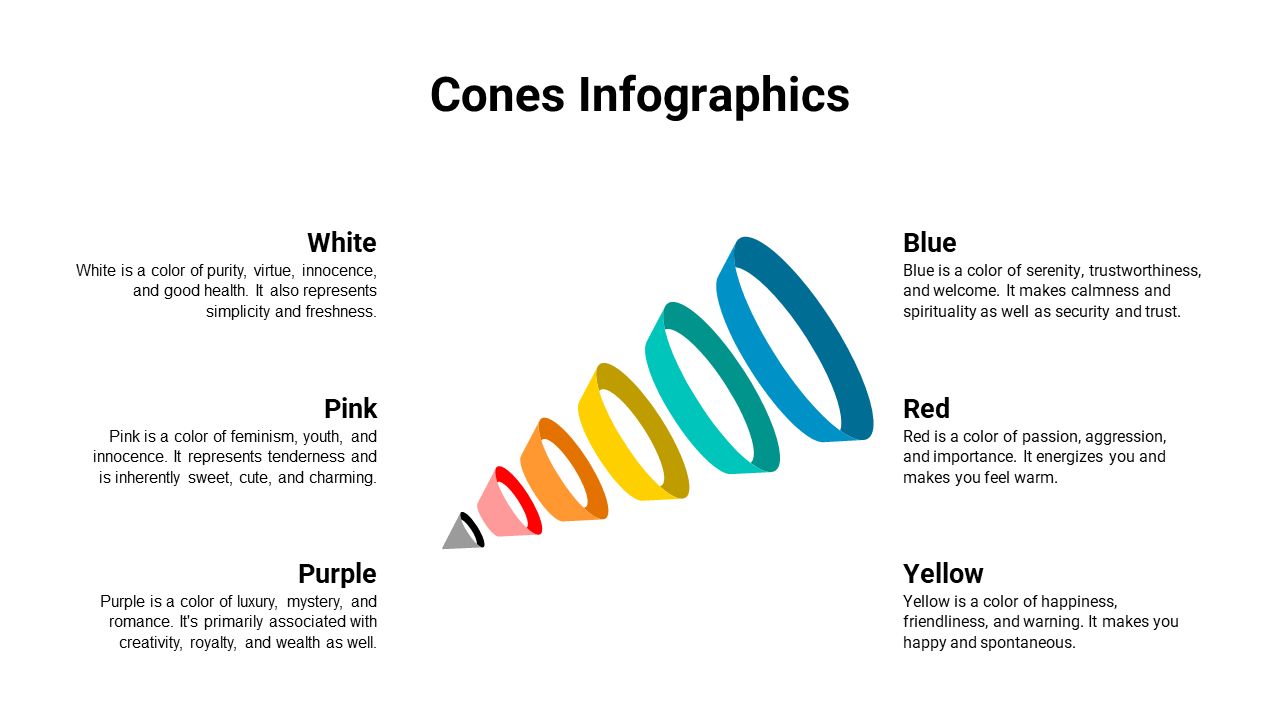 Cones Infographics

White

White is a color of purity, virtue, innocence, and good health. It also represents simplicity and freshness.

Pink

Pink is a color of feminism, youth, and innocence. It represents tenderness and is inherently sweet, cute, and charming.

Purple

Purple is a color of luxury, mystery, and romance. It's primarily associated with creativity, royalty, and wealth as well.

Blue

Blue is a color of serenity, trustworthiness, and welcome. It makes calmness and spirituality as well as security and trust.

Red

Red is a color of passion, aggression, and importance. It energizes you and makes you feel warm.

Yellow

Yellow is a color of happiness, friendliness, and warning. It makes you happy and spontaneous.